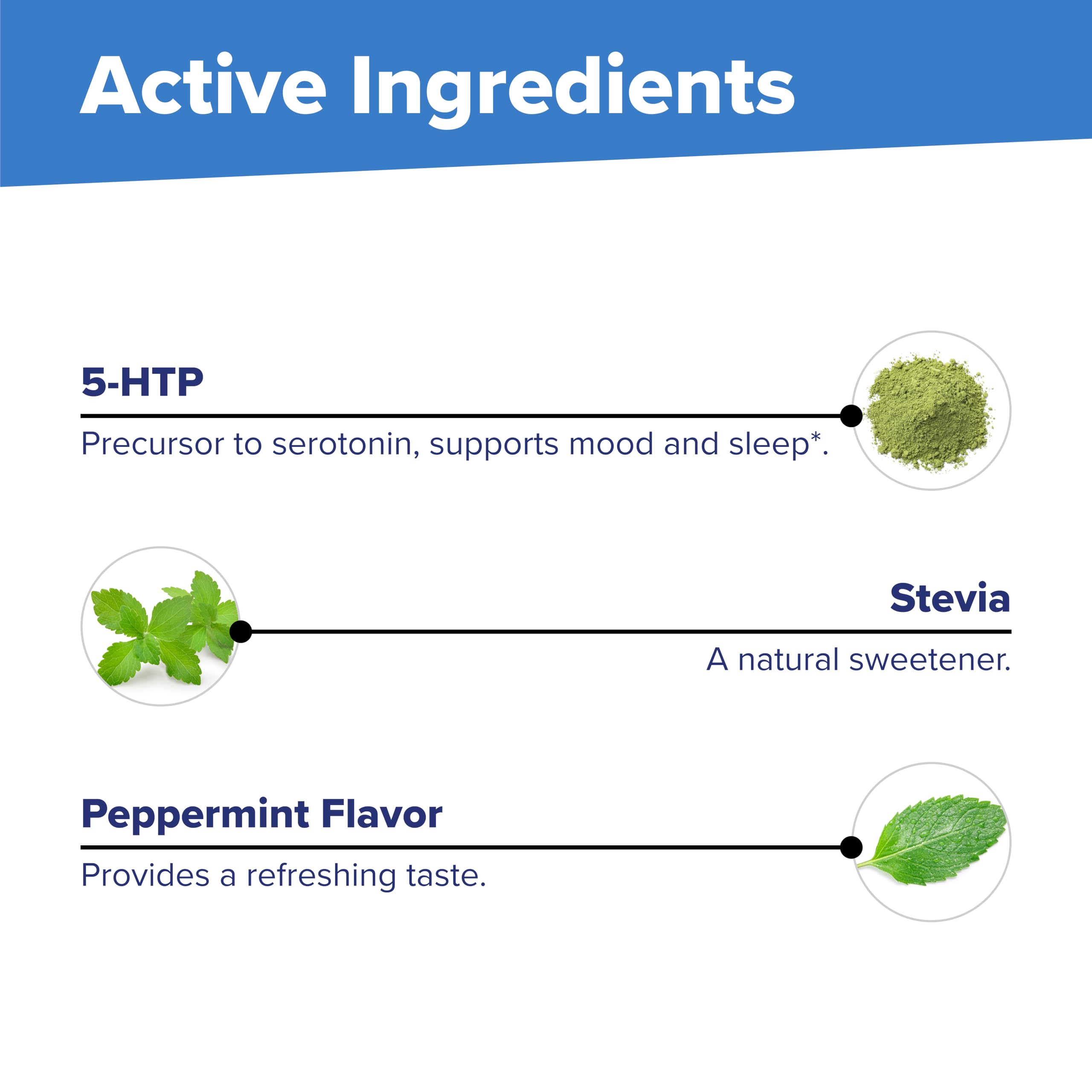 Active Ingredients

5-HTP

Precursor to serotonin, supports mood and sleep*.

Stevia

A natural sweetener.

Peppermint Flavor

Provides a refreshing taste.